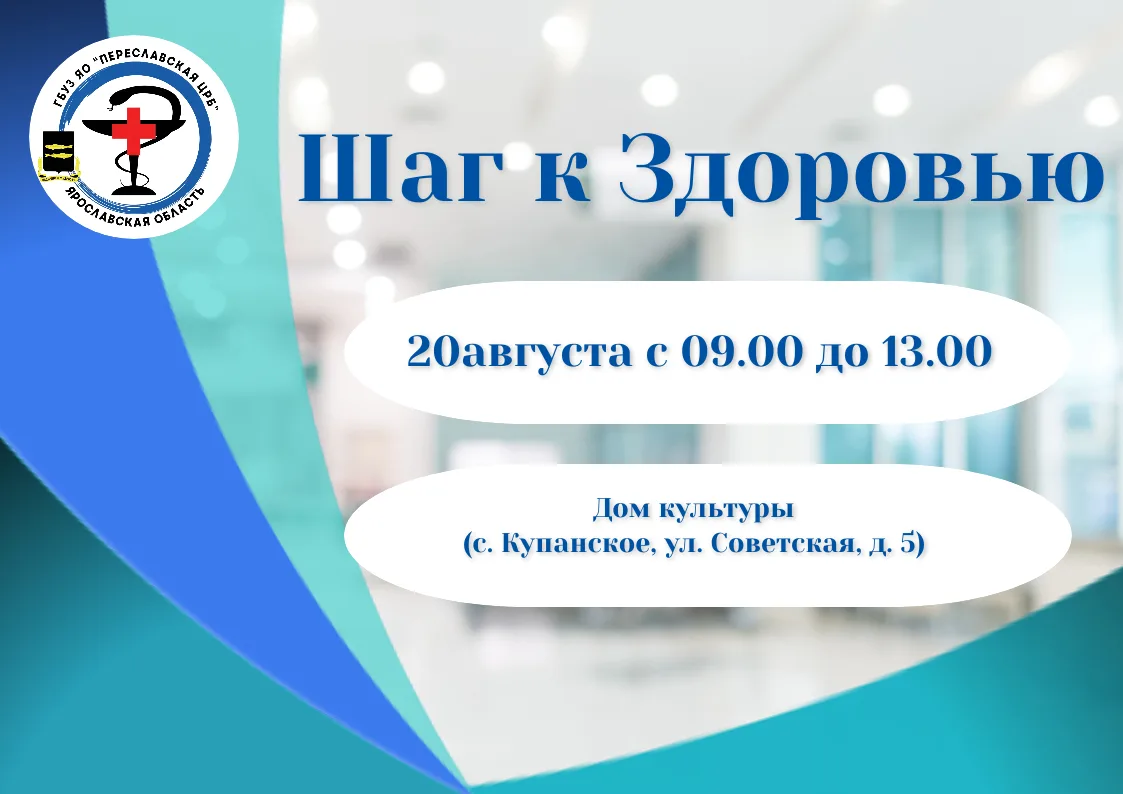 ГБУЗ ЯО "ПЕРЕСЛАВСКАЯ ЦРБ"
ЯРОСЛАВСКАЯ ОБЛАСТЬ

Шаг к Здоровью

20августа с 09.00 до 13.00

Дом культуры
(с. Купанское, ул. Советская, д. 5)